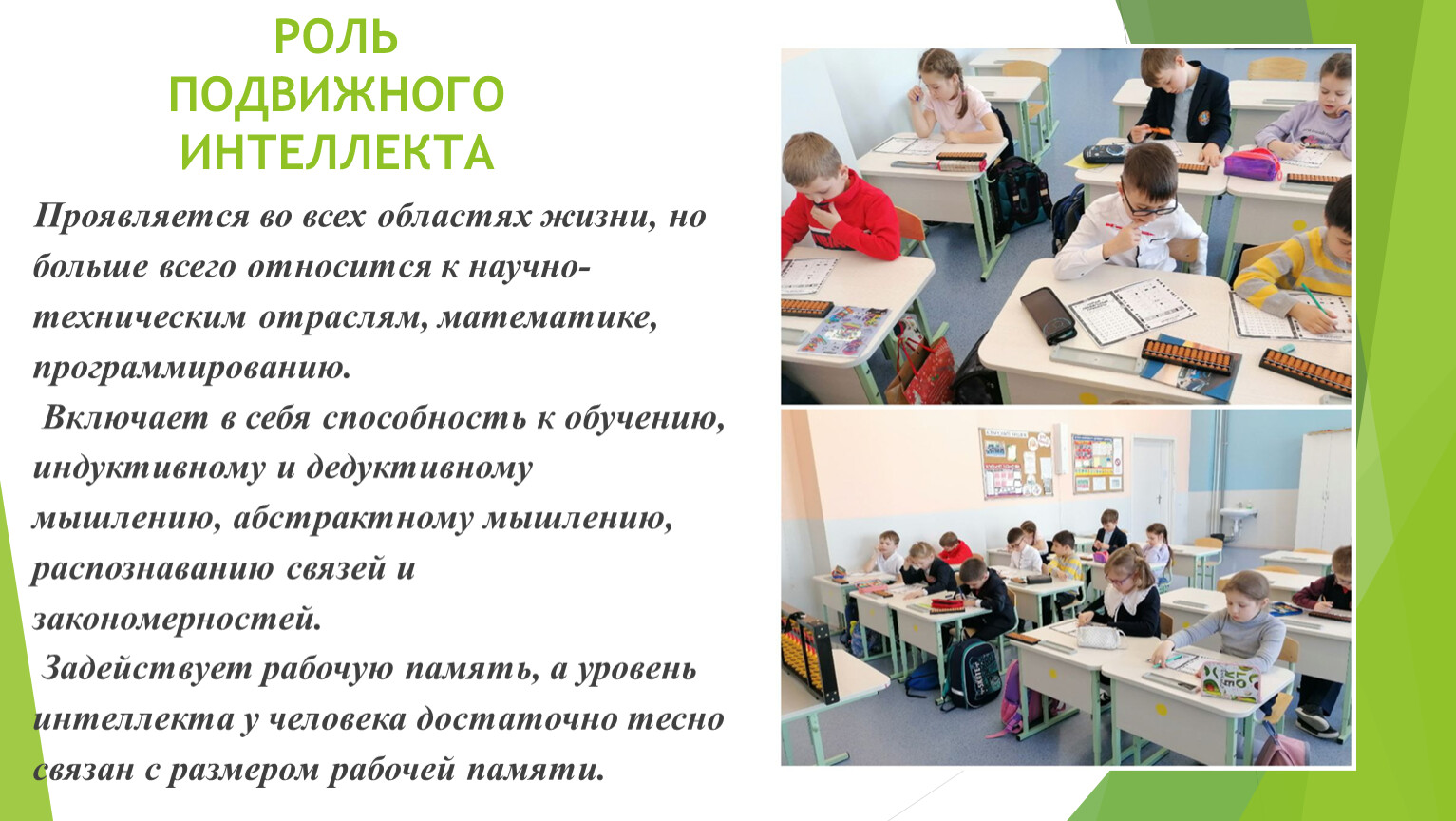 РОЛЬ ПОДВИЖНОГО ИНТЕЛЛЕКТА

Проявляется во всех областях жизни, но больше всего относится к научно-техническим отраслям, математике, программированию.

Включает в себя способность к обучению, индуктивному и дедуктивному мышлению, абстрактному мышлению, распознаванию связей и закономерностей.

Задействует рабочую память, а уровень интеллекта у человека достаточно тесно связан с размером рабочей памяти.